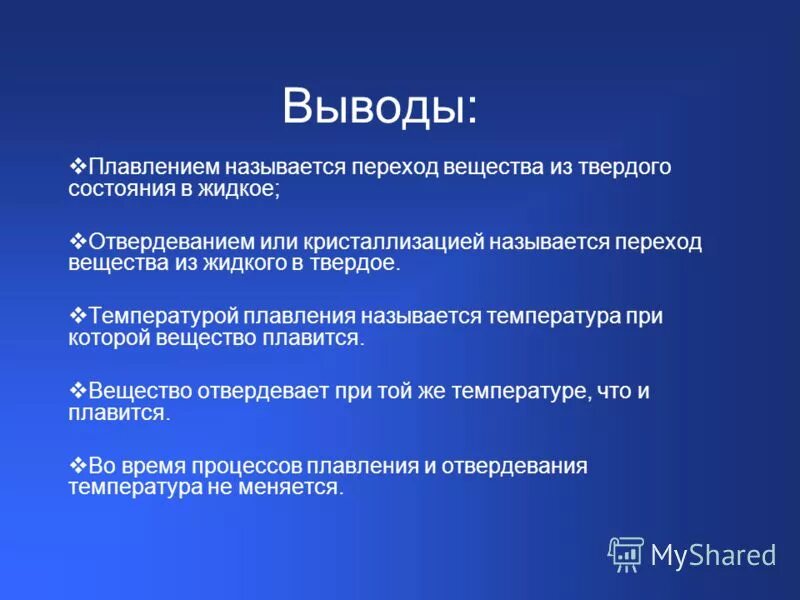 Выводы:

❖Плавлением называется переход вещества из твердого состояния в жидкое;

❖Отвердеванием или кристаллизацией называется переход вещества из жидкого в твердое.

❖Температурой плавления называется температура при которой вещество плавится.

❖Вещество отвердевает при той же температуре, что и плавится.

❖Во время процессов плавления и отвердевания температура не меняется.

MyShared